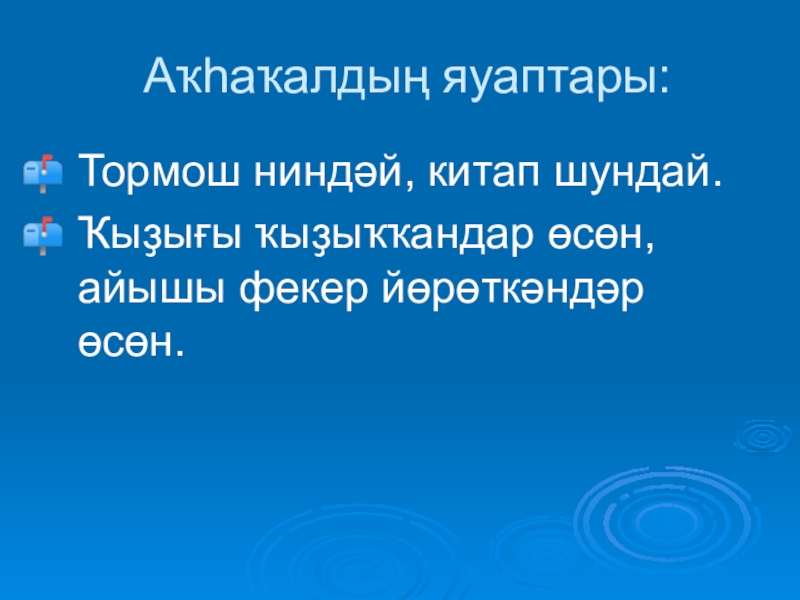 Аҡһаҡалдың яуаптары:

Тормош ниндәй, китап шундай.

Ҡыҙығы ҡыҙыҡҡандар өсөн, айышы фекер йөрөткәндәр өсөн.